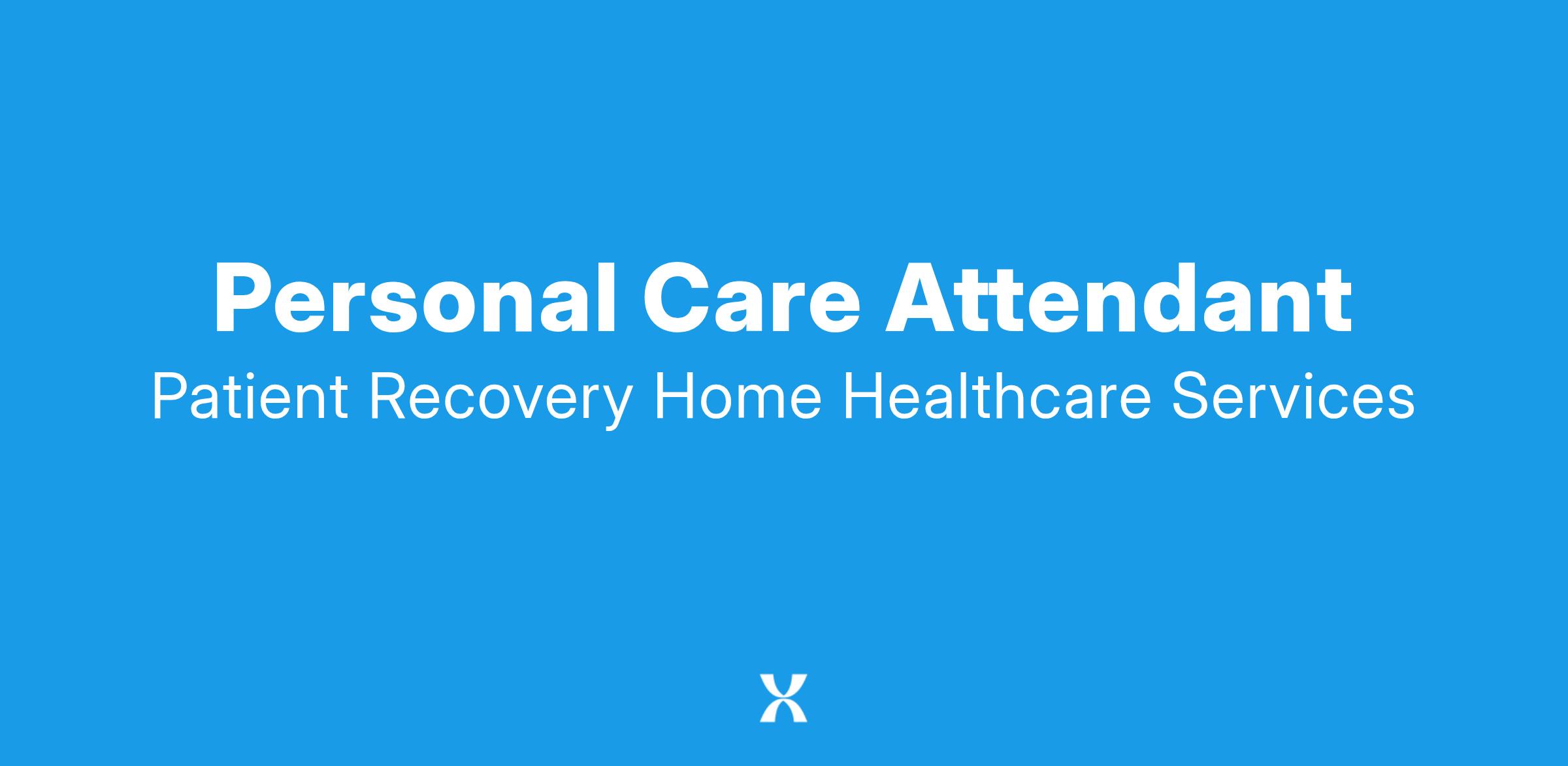 Personal Care Attendant
Patient Recovery Home Healthcare Services